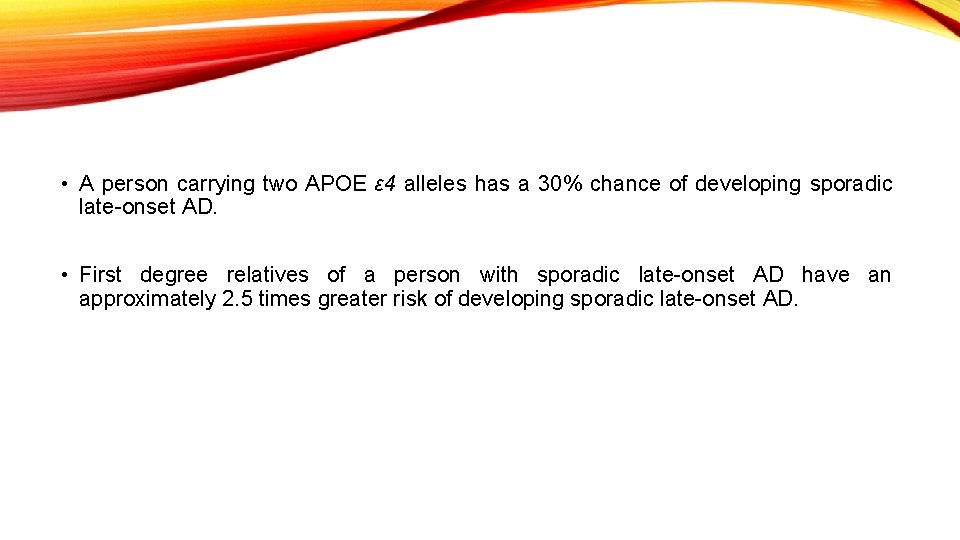 • A person carrying two APOE ε4 alleles has a 30% chance of developing sporadic late-onset AD.

• First degree relatives of a person with sporadic late-onset AD have an approximately 2.5 times greater risk of developing sporadic late-onset AD.